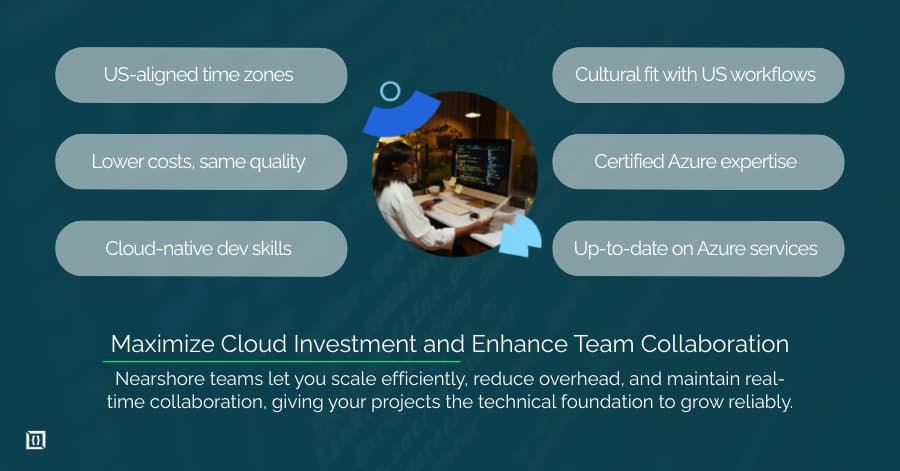 US-aligned time zones

Lower costs, same quality

Cloud-native dev skills

Cultural fit with US workflows

Certified Azure expertise

Up-to-date on Azure services

Maximize Cloud Investment and Enhance Team Collaboration

Nearshore teams let you scale efficiently, reduce overhead, and maintain real-time collaboration, giving your projects the technical foundation to grow reliably.